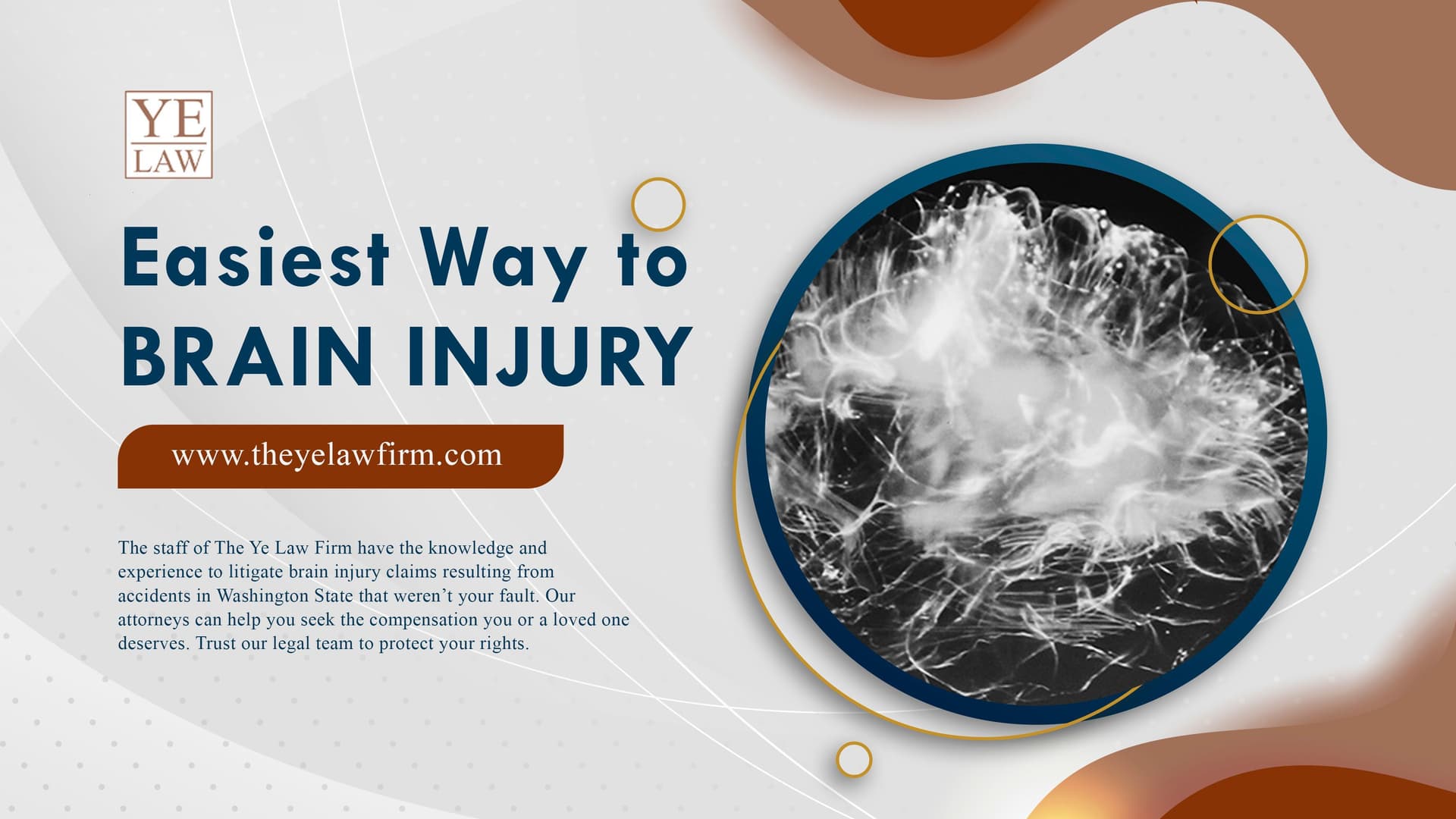 YE
LAW

Easiest Way to
BRAIN INJURY

www.theyelawfirm.com

The staff of The Ye Law Firm have the knowledge and experience to litigate brain injury claims resulting from accidents in Washington State that weren't your fault. Our attorneys can help you seek the compensation you or a loved one deserves. Trust our legal team to protect your rights.